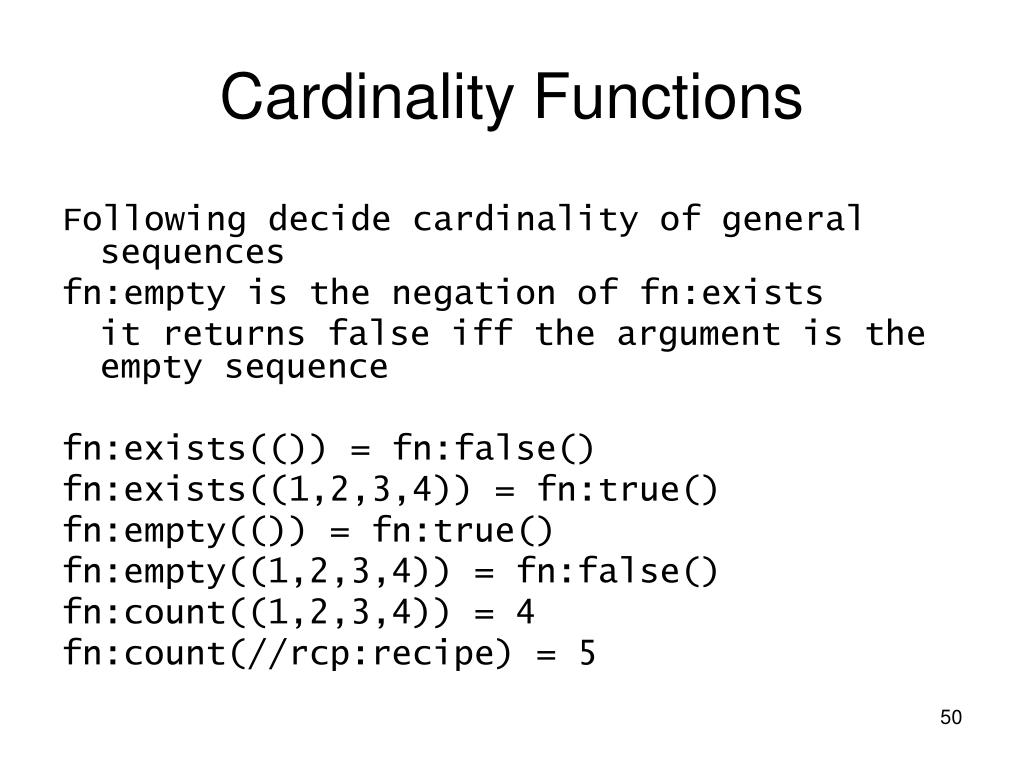 Cardinality Functions

Following decide cardinality of general sequences

fn:empty is the negation of fn:exists

it returns false iff the argument is the empty sequence

fn:exists(()) = fn:false()
fn:exists((1,2,3,4)) = fn:true()
fn:empty(()) = fn:true()
fn:empty((1,2,3,4)) = fn:false()
fn:count((1,2,3,4)) = 4
fn:count(//rcp:recipe) = 5

50